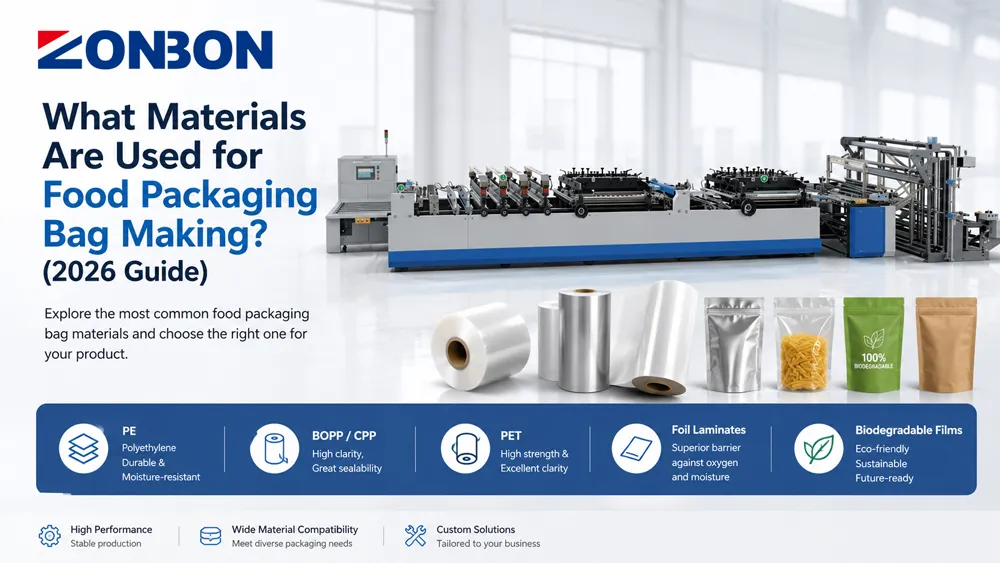 ZONBON

What Materials Are Used for Food Packaging Bag Making? (2026 Guide)

Explore the most common food packaging bag materials and choose the right one for your product.

100% BIODEGRADABLE

PE
Polyethylene
Durable &
Moisture-resistant

BOPP / CPP
High clarity,
Great sealability

PET
High strength &
Excellent clarity

Foil Laminates
Superior barrier against oxygen and moisture

Biodegradable Films
Eco-friendly
Sustainable
Future-ready

High Performance
Stable production

Wide Material Compatibility
Meet diverse packaging needs

Custom Solutions
Tailored to your business